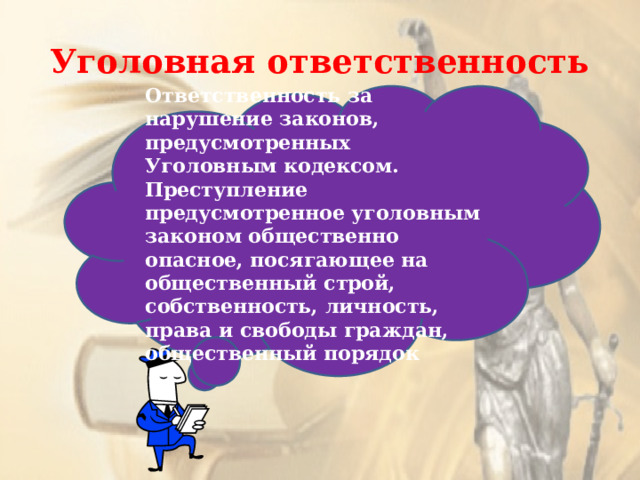 Уголовная ответственность

Ответственность за нарушение законов, предусмотренных Уголовным кодексом. Преступление предусмотренное уголовным законом общественно опасное, посягающее на общественный строй, собственность, личность, права и свободы граждан, общественный порядок